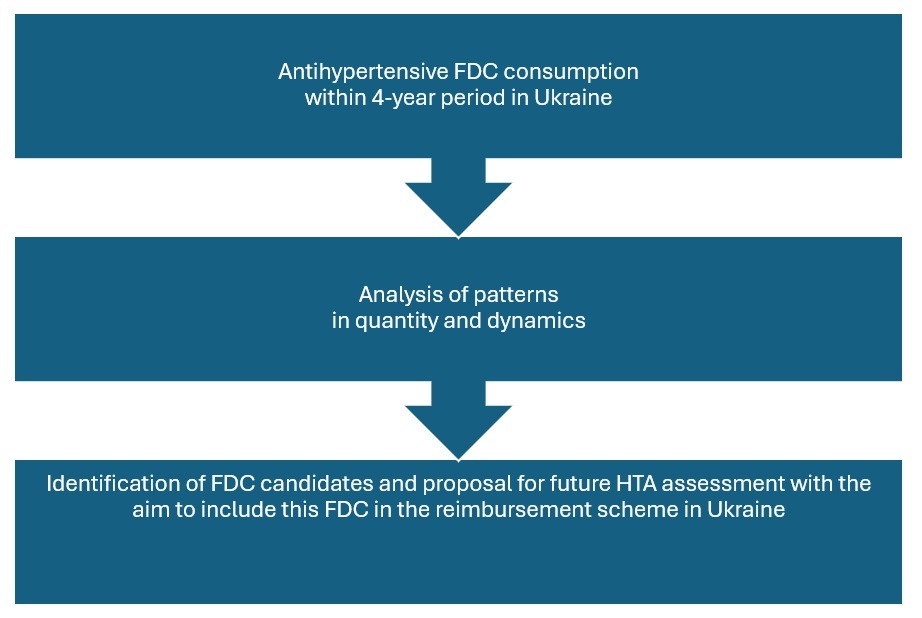 Antihypertensive FDC consumption within 4-year period in Ukraine

Analysis of patterns in quantity and dynamics

Identification of FDC candidates and proposal for future HTA assessment with the aim to include this FDC in the reimbursement scheme in Ukraine